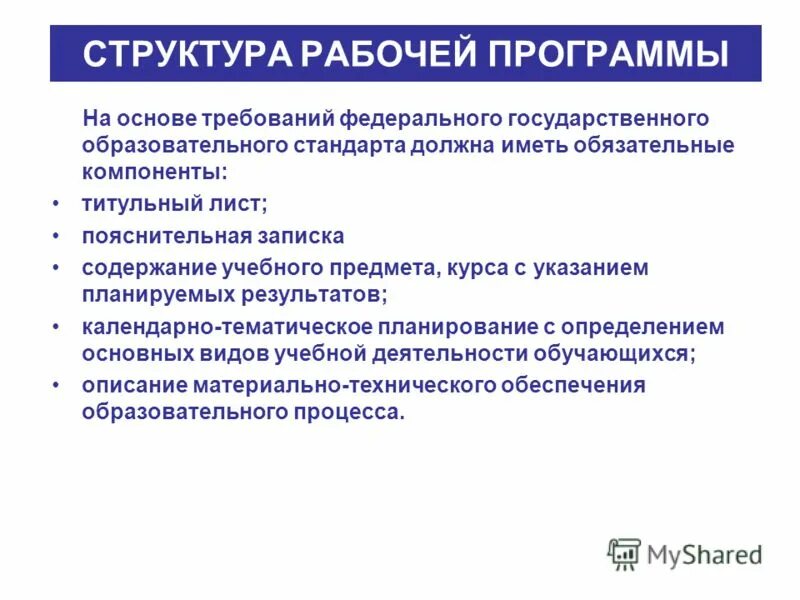 СТРУКТУРА РАБОЧЕЙ ПРОГРАММЫ

На основе требований федерального государственного образовательного стандарта должна иметь обязательные компоненты:

• титульный лист;
• пояснительная записка
• содержание учебного предмета, курса с указанием планируемых результатов;
• календарно-тематическое планирование с определением основных видов учебной деятельности обучающихся;
• описание материально-технического обеспечения образовательного процесса.

MyShared